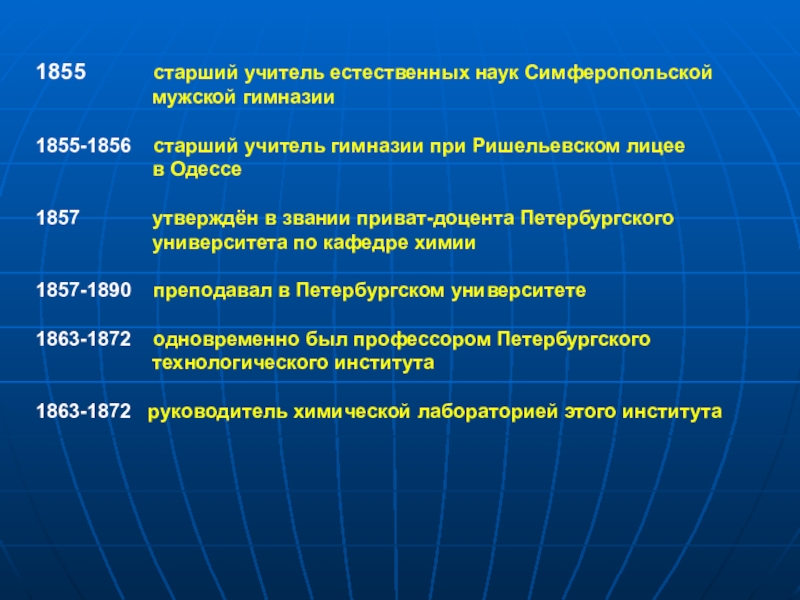 1855 старший учитель естественных наук Симферопольской мужской гимназии

1855-1856 старший учитель гимназии при Ришельевском лицее в Одессе

1857 утверждён в звании приват-доцента Петербургского университета по кафедре химии

1857-1890 преподавал в Петербургском университете

1863-1872 одновременно был профессором Петербургского технологического института

1863-1872 руководитель химической лабораторией этого института